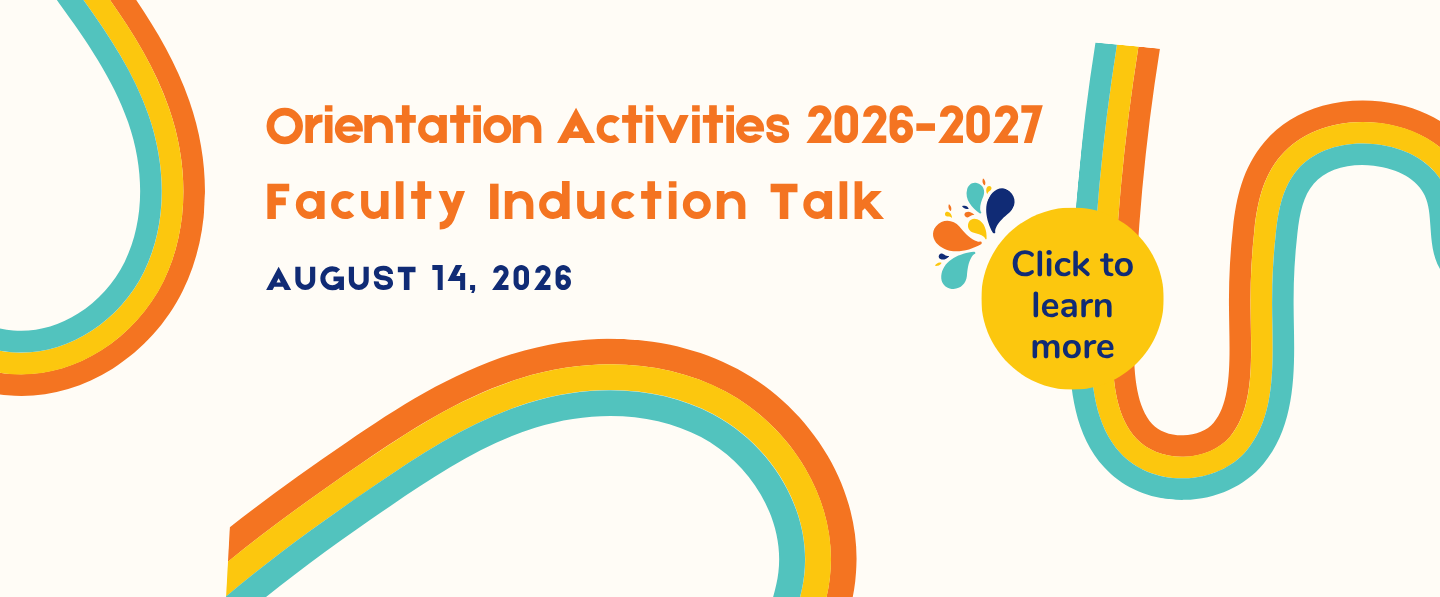 Orientation Activities 2026-2027
Faculty Induction Talk
AUGUST 14, 2026

Click to learn more